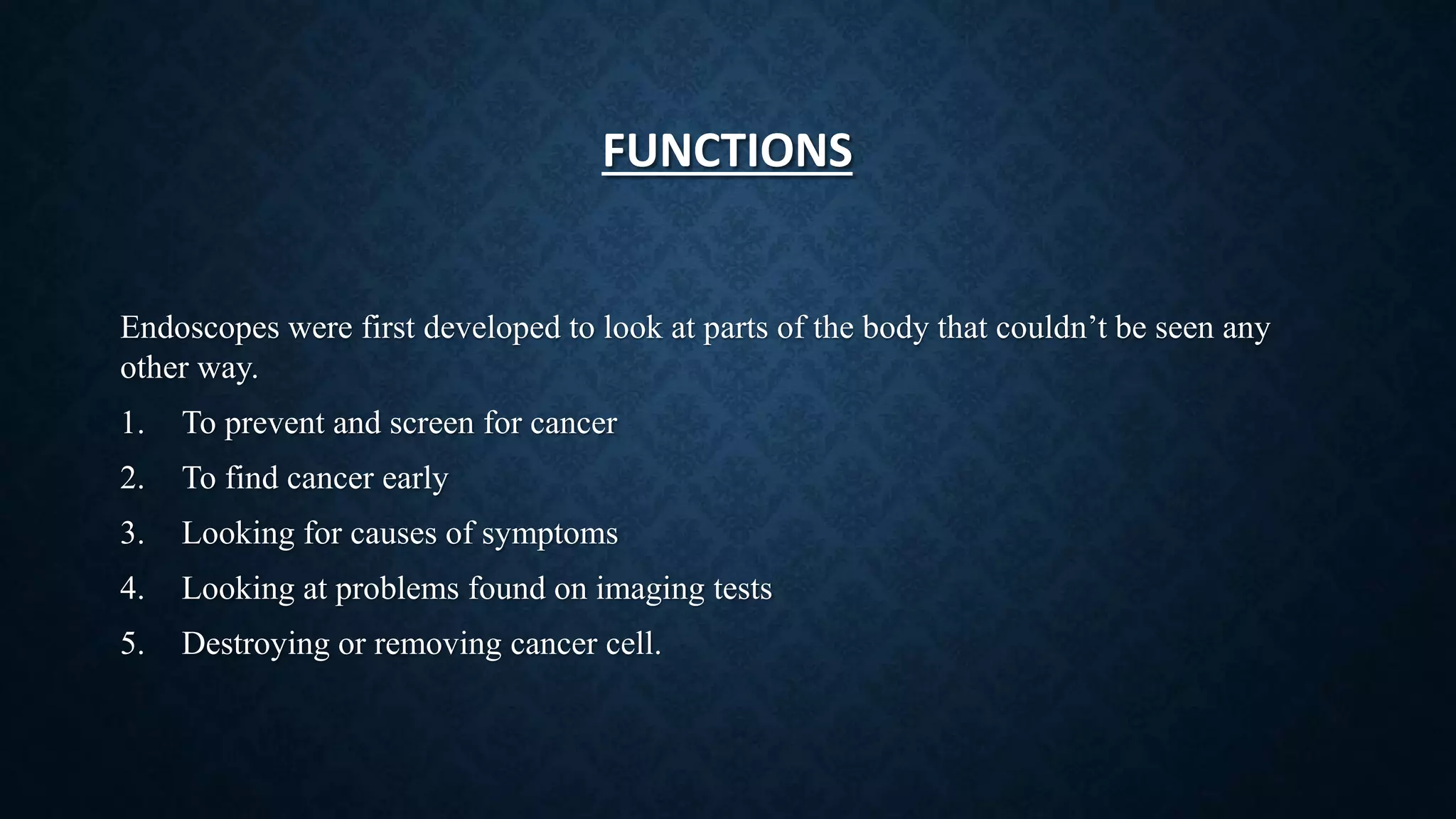 FUNCTIONS

Endoscopes were first developed to look at parts of the body that couldn’t be seen any other way.

1. To prevent and screen for cancer
2. To find cancer early
3. Looking for causes of symptoms
4. Looking at problems found on imaging tests
5. Destroying or removing cancer cell.